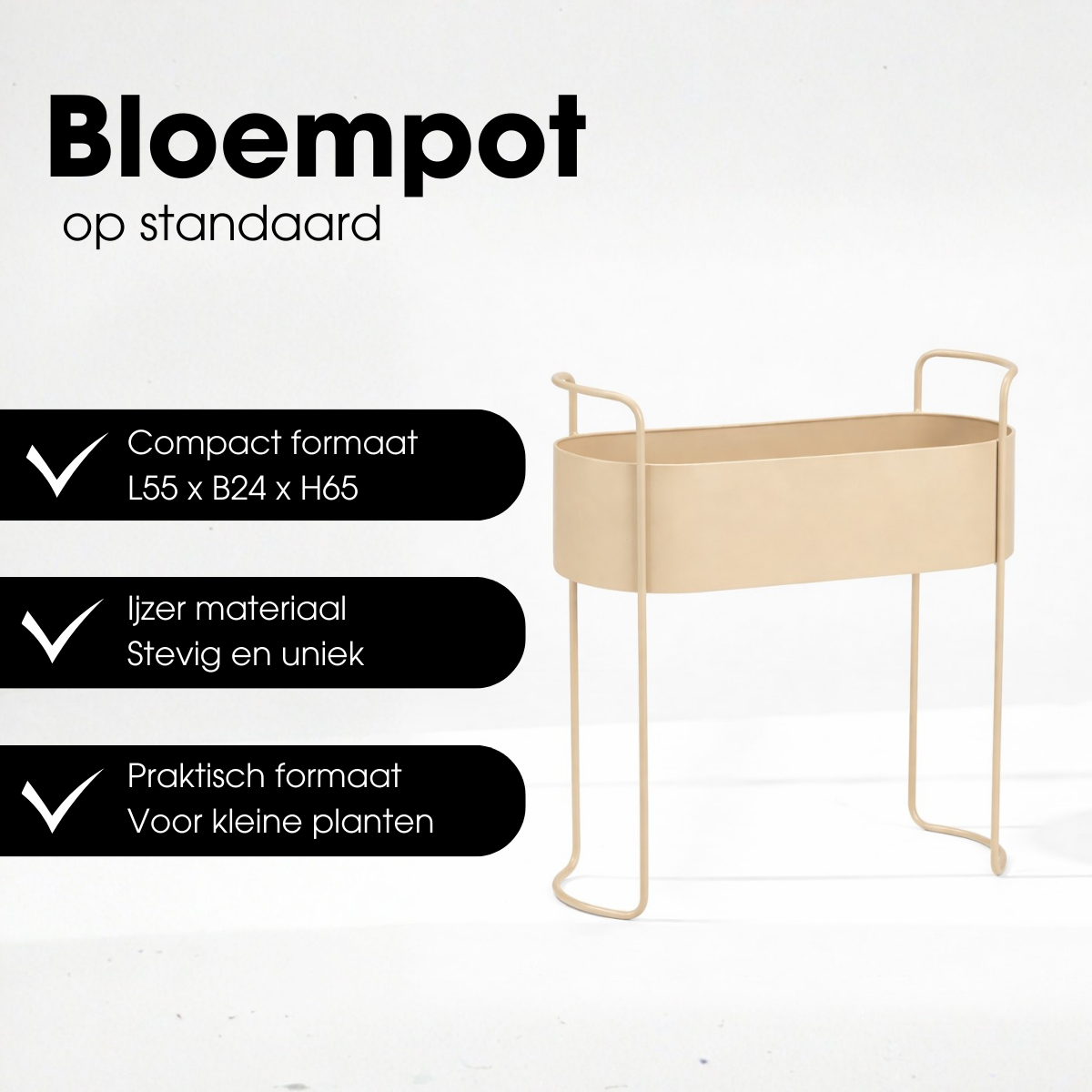 Bloempot
op standaard

Compact formaat
L55 x B24 x H65

Ijzer materiaal
Stevig en uniek

Praktisch formaat
Voor kleine planten